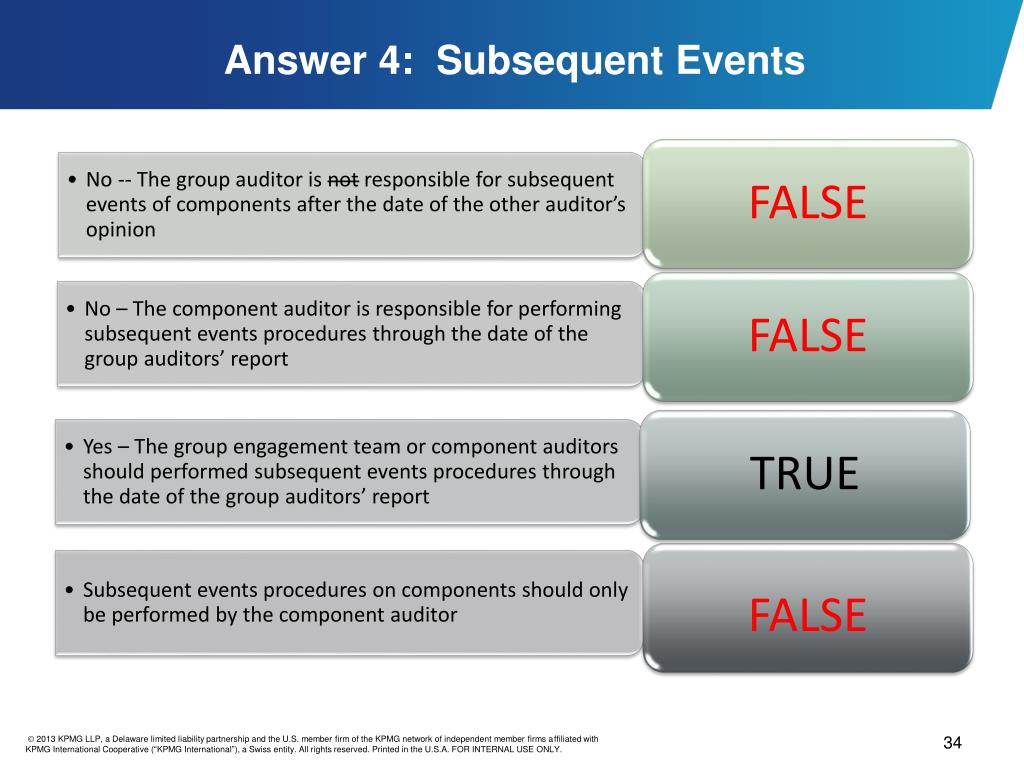 Answer 4: Subsequent Events

• No -- The group auditor is ~~not~~ responsible for subsequent events of components after the date of the other auditor's opinion

FALSE

• No – The component auditor is responsible for performing subsequent events procedures through the date of the group auditors' report

FALSE

• Yes – The group engagement team or component auditors should performed subsequent events procedures through the date of the group auditors' report

TRUE

• Subsequent events procedures on components should only be performed by the component auditor

FALSE

© 2013 KPMG LLP, a Delaware limited liability partnership and the U.S. member firm of the KPMG network of independent member firms affiliated with KPMG International Cooperative ("KPMG International"), a Swiss entity. All rights reserved. Printed in the U.S.A. FOR INTERNAL USE ONLY.

34